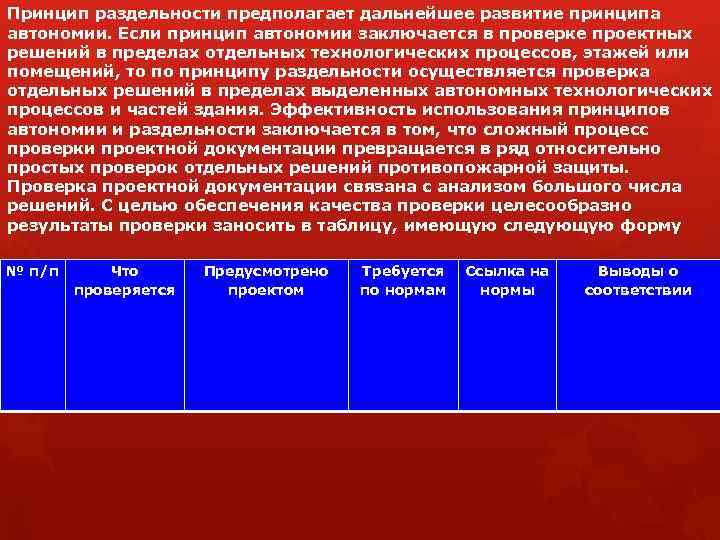 Принцип раздельности предполагает дальнейшее развитие принципа автономии. Если принцип автономии заключается в проверке проектных решений в пределах отдельных технологических процессов, этажей или помещений, то по принципу раздельности осуществляется проверка отдельных решений в пределах выделенных автономных технологических процессов и частей здания. Эффективность использования принципов автономии и раздельности заключается в том, что сложный процесс проверки проектной документации превращается в ряд относительно простых проверок отдельных решений противопожарной защиты. Проверка проектной документации связана с анализом большого числа решений. С целью обеспечения качества проверки целесообразно результаты проверки заносить в таблицу, имеющую следующую форму

| № п/п | Что проверяется | Предусмотрено проектом | Требуется по нормам | Ссылка на нормы | Выводы о соответствии |
|---|---|---|---|---|---|
| | | | | | |